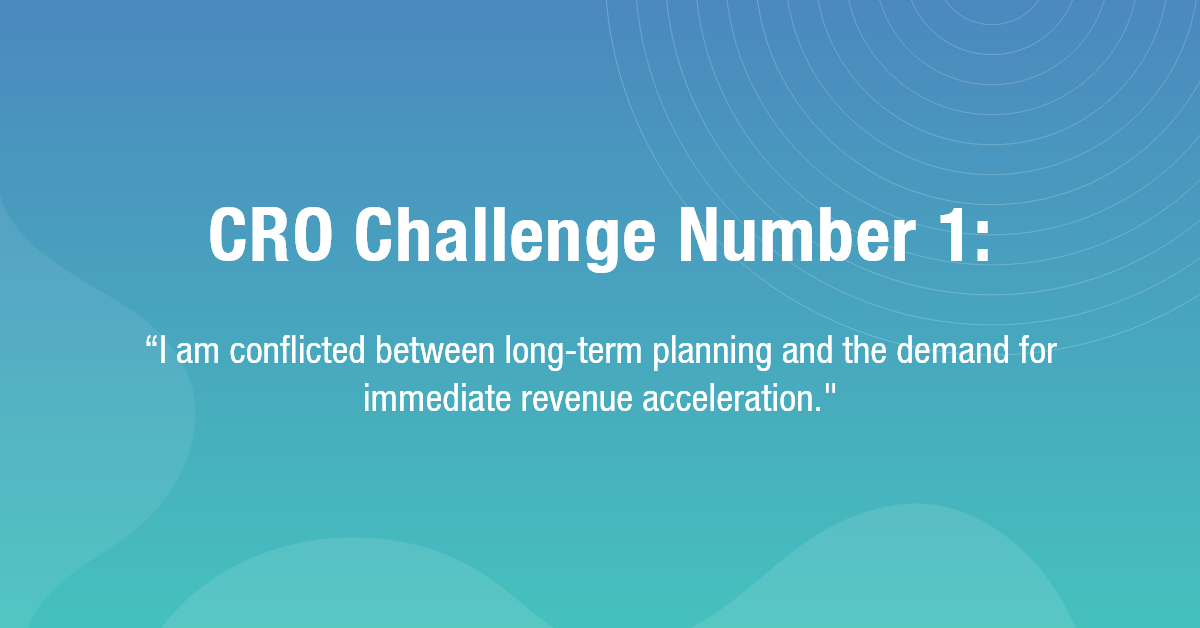 CRO Challenge Number 1:

“I am conflicted between long-term planning and the demand for immediate revenue acceleration."